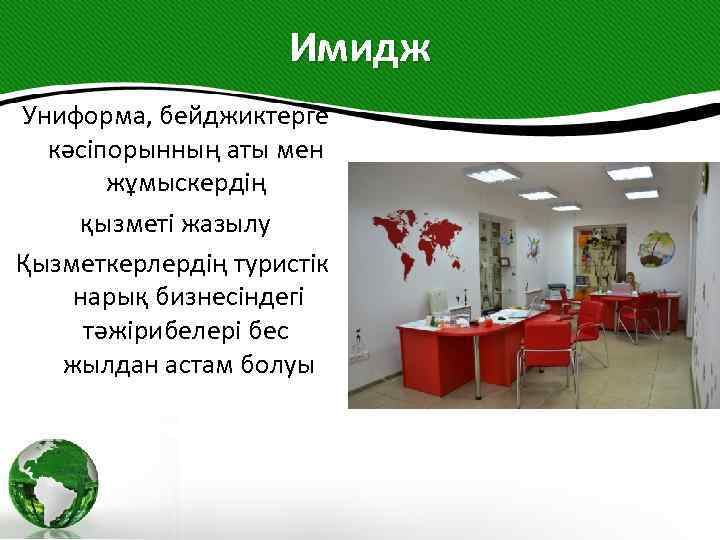 Имидж

Униформа, бейджиктерге кәсіпорынның аты мен жұмыскердің қызметі жазылу

Қызметкерлердің туристік нарық бизнесіндегі тәжірибелері бес жылдан астам болуы